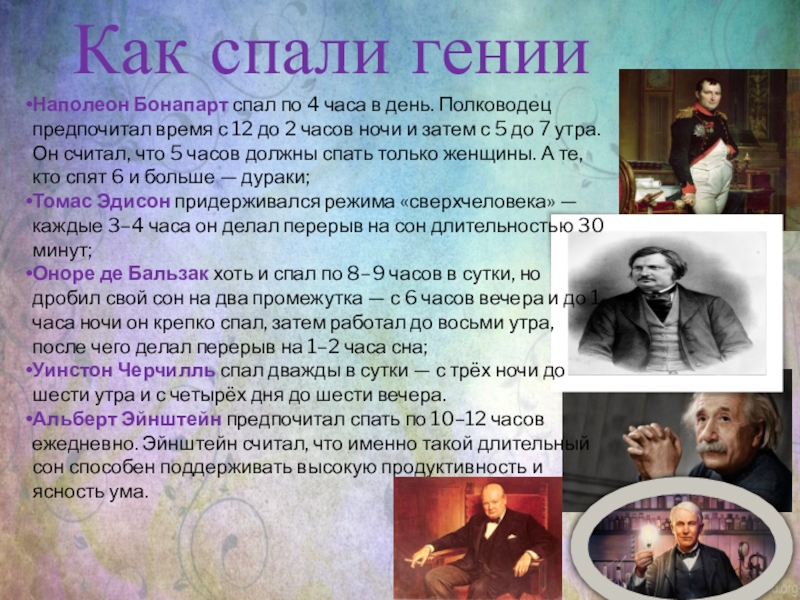 Как спали гении

•Наполеон Бонапарт спал по 4 часа в день. Полководец предпочитал время с 12 до 2 часов ночи и затем с 5 до 7 утра. Он считал, что 5 часов должны спать только женщины. А те, кто спят 6 и больше — дураки;
•Томас Эдисон придерживался режима «сверхчеловека» — каждые 3–4 часа он делал перерыв на сон длительностью 30 минут;
•Оноре де Бальзак хоть и спал по 8–9 часов в сутки, но дробил свой сон на два промежутка — с 6 часов вечера и до 1 часа ночи он крепко спал, затем работал до восьми утра, после чего делал перерыв на 1–2 часа сна;
•Уинстон Черчилль спал дважды в сутки — с трёх ночи до шести утра и с четырёх дня до шести вечера.
•Альберт Эйнштейн предпочитал спать по 10–12 часов ежедневно. Эйнштейн считал, что именно такой длительный сон способен поддерживать высокую продуктивность и ясность ума.